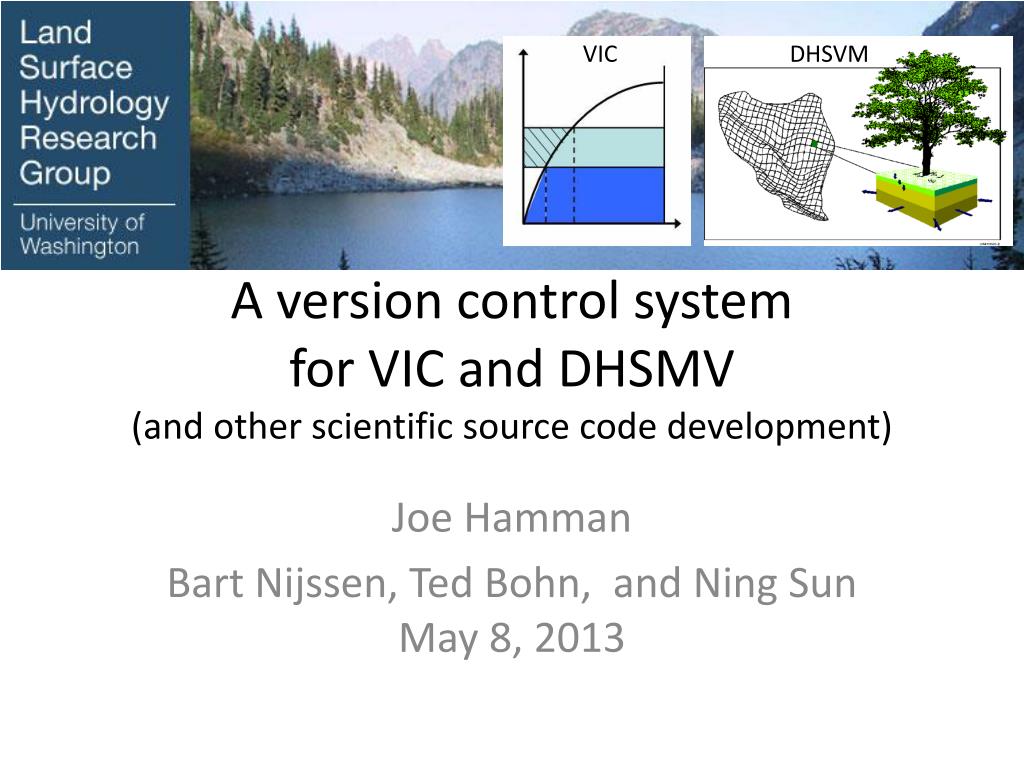 Land Surface Hydrology Research Group

University of Washington

VIC

DHSVM

A version control system for VIC and DHSMV
(and other scientific source code development)

Joe Hamman

Bart Nijssen, Ted Bohn, and Ning Sun
May 8, 2013